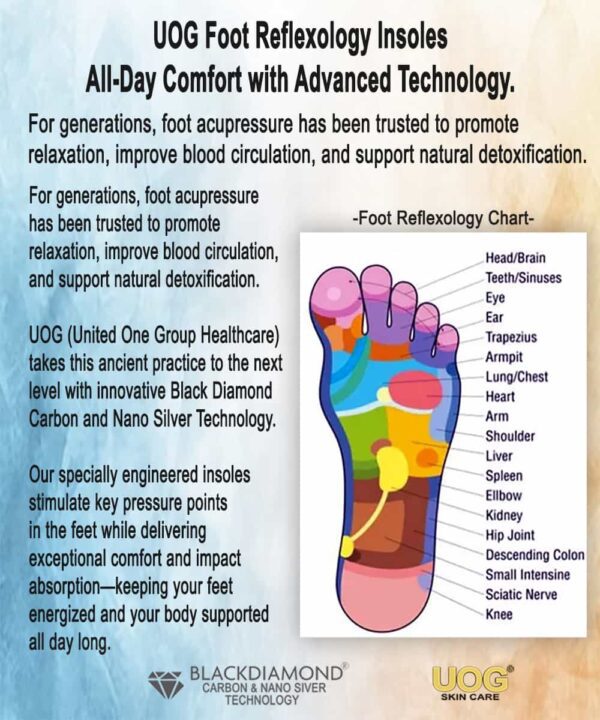 UOG Foot Reflexology Insoles
All-Day Comfort with Advanced Technology.

For generations, foot acupressure has been trusted to promote relaxation, improve blood circulation, and support natural detoxification.

For generations, foot acupressure has been trusted to promote relaxation, improve blood circulation, and support natural detoxification.

UOG (United One Group Healthcare) takes this ancient practice to the next level with innovative Black Diamond Carbon and Nano Silver Technology.

Our specially engineered insoles stimulate key pressure points in the feet while delivering exceptional comfort and impact absorption—keeping your feet energized and your body supported all day long.

-Foot Reflexology Chart-

Head/Brain
Teeth/Sinuses
Eye
Ear
Trapezius
Armpit
Lung/Chest
Heart
Arm
Shoulder
Liver
Spleen
Ellbow
Kidney
Hip Joint
Descending Colon
Small Intensine
Sciatic Nerve
Knee

BLACKDIAMOND®
CARBON & NANO SIVER
TECHNOLOGY

UOG®
SKIN CARE